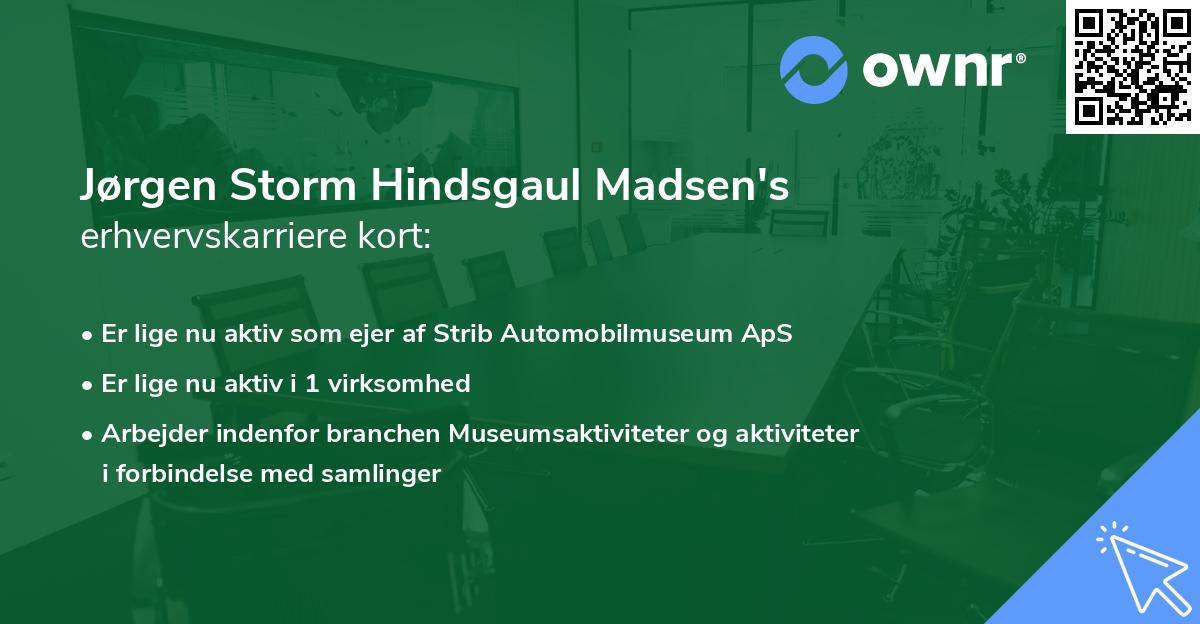 ownr®

Jørgen Storm Hindsgaul Madsen's
erhvervskarriere kort:

• Er lige nu aktiv som ejer af Strib Automobilmuseum ApS

• Er lige nu aktiv i 1 virksomhed

• Arbejder indenfor branchen Museumsaktiviteter og aktiviteter i forbindelse med samlinger